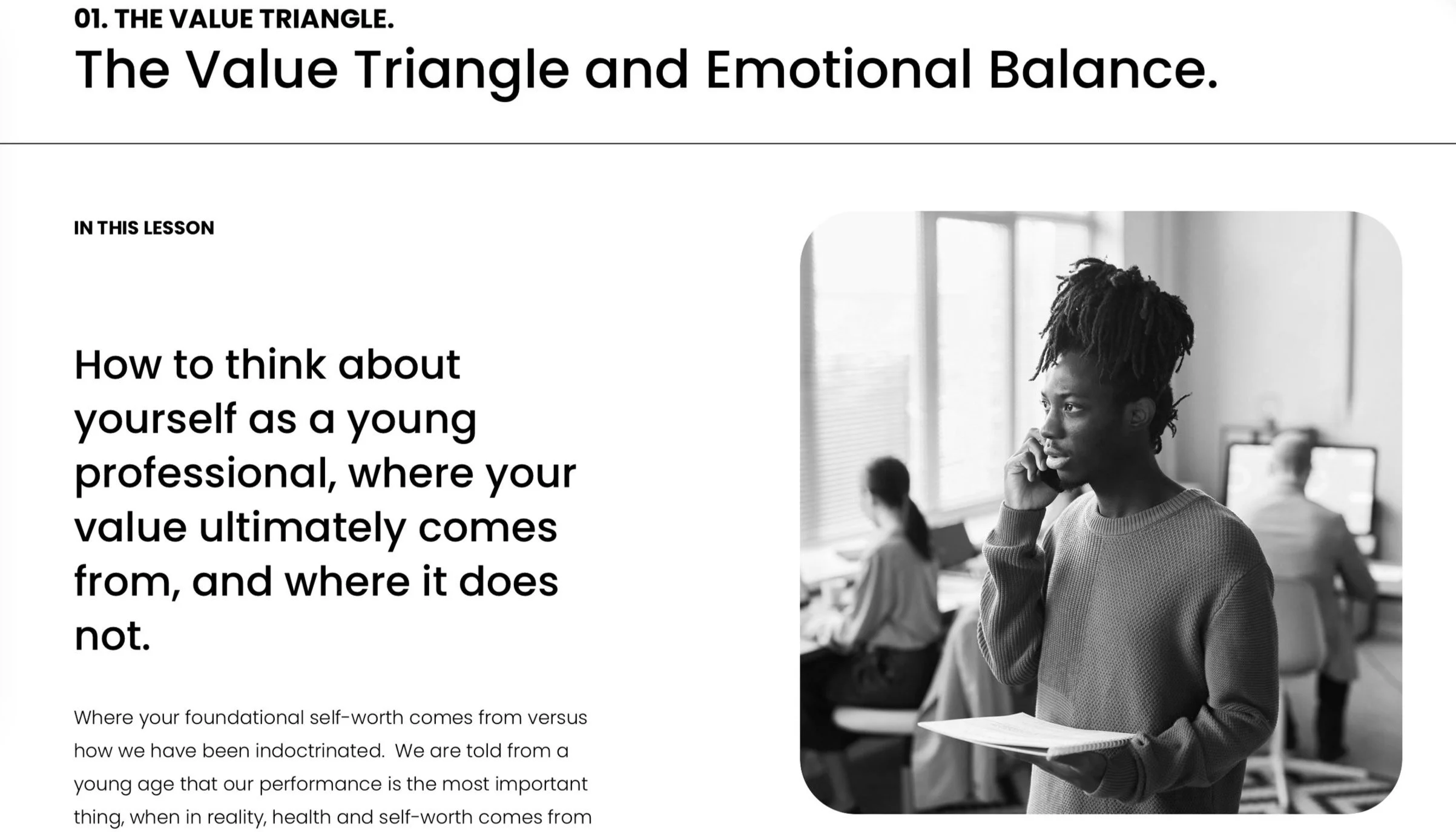 01. THE VALUE TRIANGLE.
The Value Triangle and Emotional Balance.

IN THIS LESSON

How to think about yourself as a young professional, where your value ultimately comes from, and where it does not.

Where your foundational self-worth comes from versus how we have been indoctrinated. We are told from a young age that our performance is the most important thing, when in reality, health and self-worth comes from